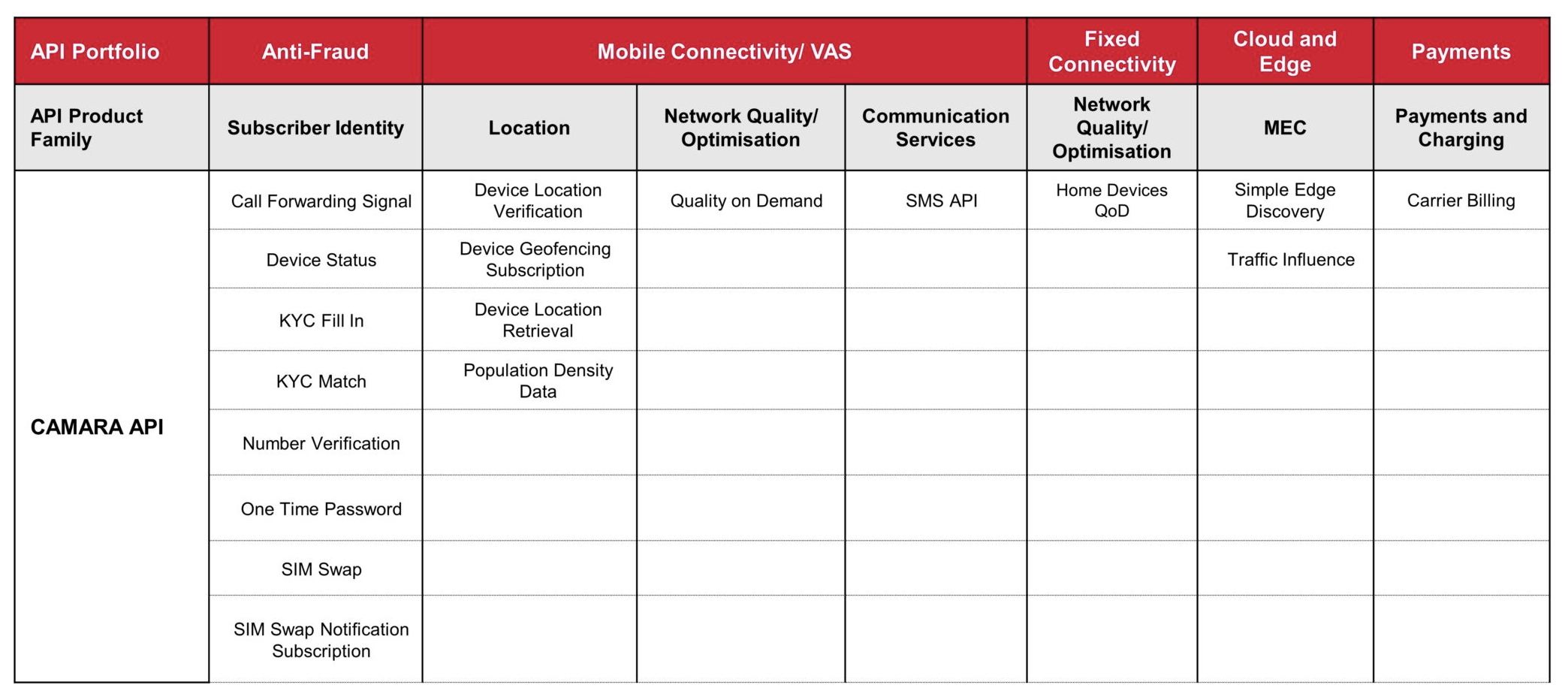 | API Portfolio | Anti-Fraud | Mobile Connectivity/ VAS | | | Fixed Connectivity | Cloud and Edge | Payments |
|---|---|---|---|---|---|---|---|
| API Product Family | Subscriber Identity | Location | Network Quality/ Optimisation | Communication Services | Network Quality/ Optimisation | MEC | Payments and Charging |
| CAMARA API | Call Forwarding Signal | Device Location Verification | Quality on Demand | SMS API | Home Devices QoD | Simple Edge Discovery | Carrier Billing |
| | Device Status | Device Geofencing Subscription | | | | Traffic Influence | |
| | KYC Fill In | Device Location Retrieval | | | | | |
| | KYC Match | Population Density Data | | | | | |
| | Number Verification | | | | | | |
| | One Time Password | | | | | | |
| | SIM Swap | | | | | | |
| | SIM Swap Notification Subscription | | | | | | |